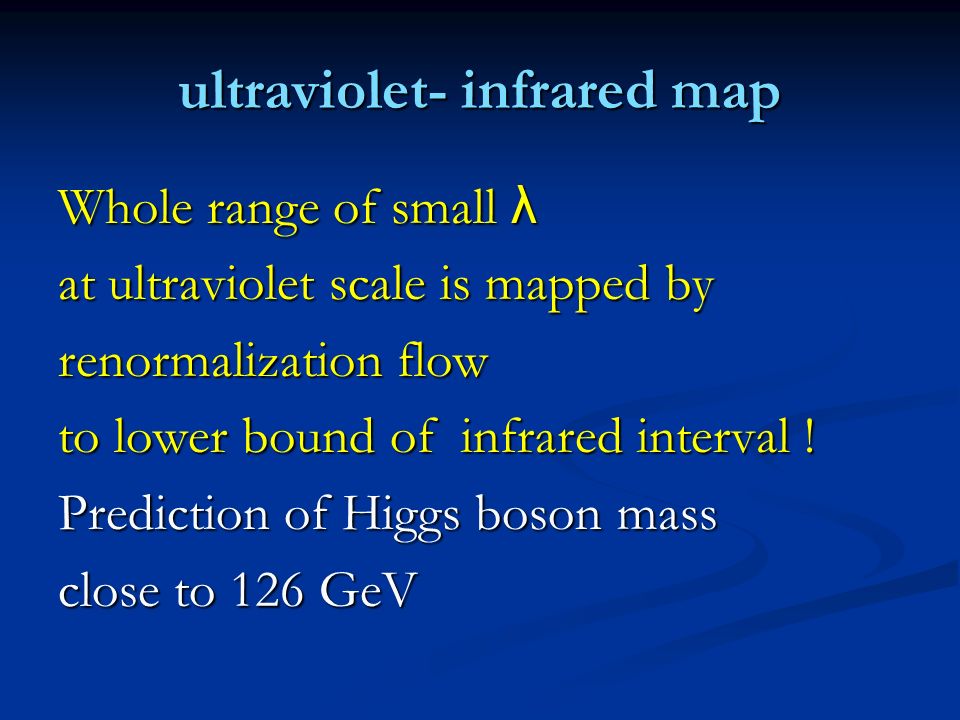 ultraviolet- infrared map

Whole range of small λ
at ultraviolet scale is mapped by
renormalization flow
to lower bound of infrared interval !
Prediction of Higgs boson mass
close to 126 GeV